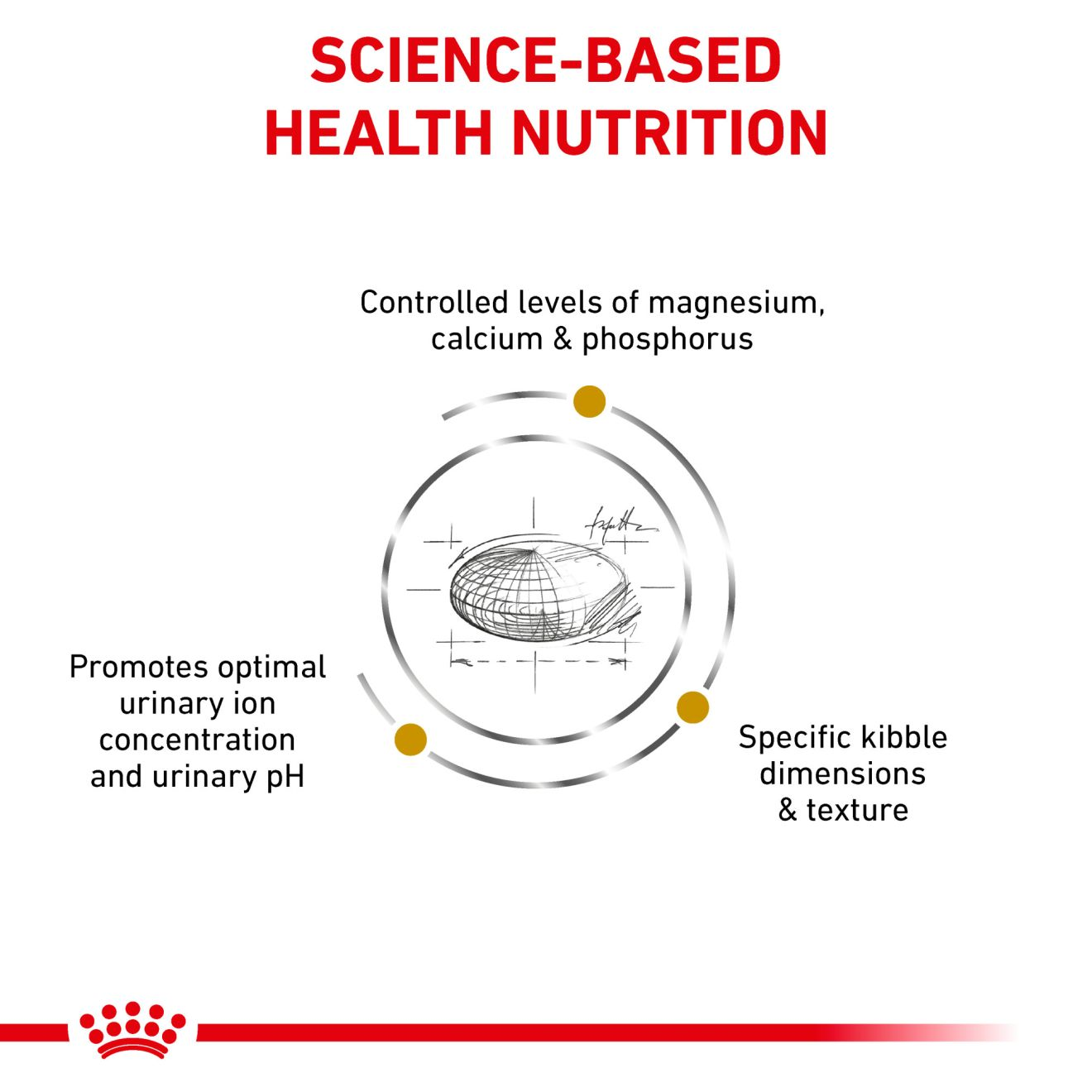 SCIENCE-BASED HEALTH NUTRITION

Controlled levels of magnesium, calcium & phosphorus

Promotes optimal urinary ion concentration and urinary pH

Specific kibble dimensions & texture